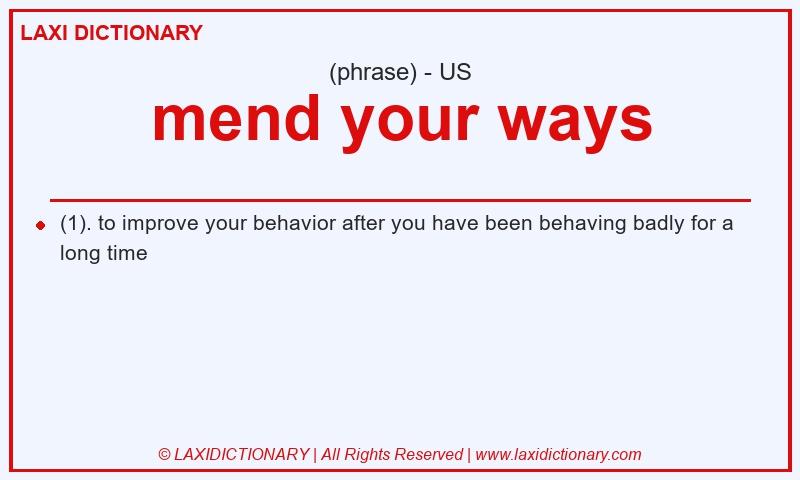 LAXI DICTIONARY

(phrase) - US

mend your ways

(1). to improve your behavior after you have been behaving badly for a long time

© LAXIDICTIONARY | All Rights Reserved | www.laxidictionary.com